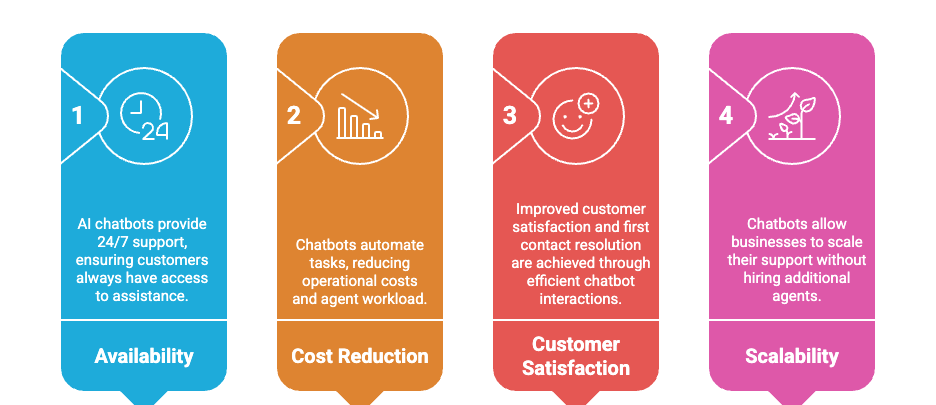 1

24

AI chatbots provide 24/7 support, ensuring customers always have access to assistance.

Availability

2

Chatbots automate tasks, reducing operational costs and agent workload.

Cost Reduction

3

Improved customer satisfaction and first contact resolution are achieved through efficient chatbot interactions.

Customer Satisfaction

4

Chatbots allow businesses to scale their support without hiring additional agents.

Scalability